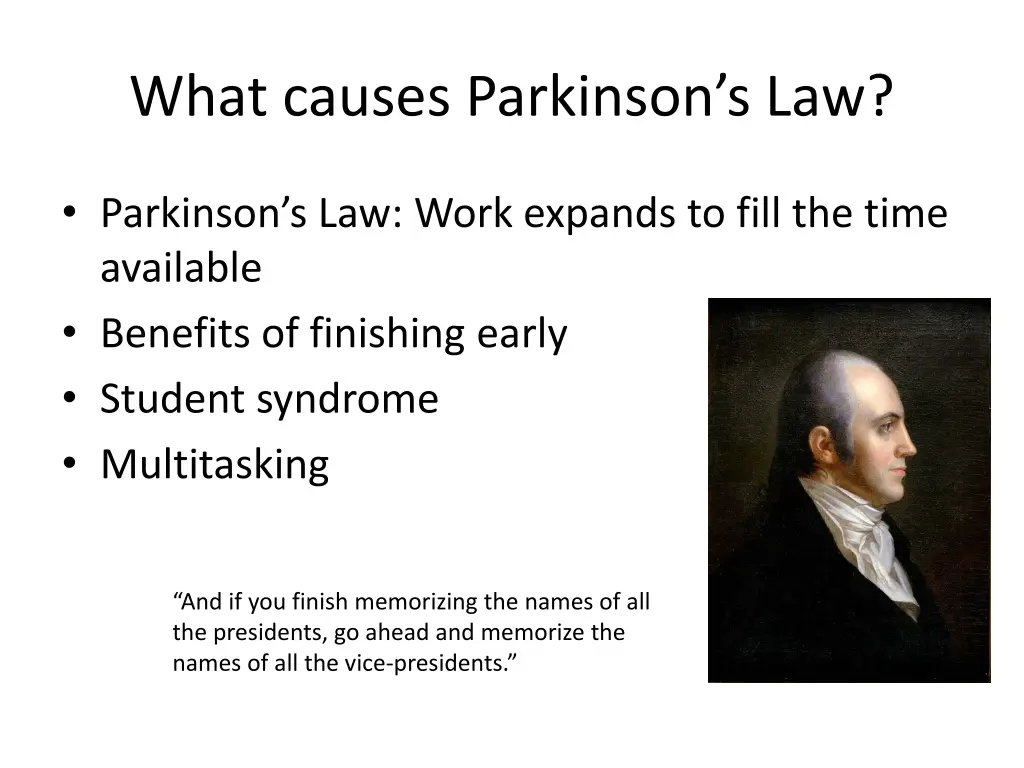 What causes Parkinson’s Law?

• Parkinson’s Law: Work expands to fill the time available
• Benefits of finishing early
• Student syndrome
• Multitasking

“And if you finish memorizing the names of all the presidents, go ahead and memorize the names of all the vice-presidents.”